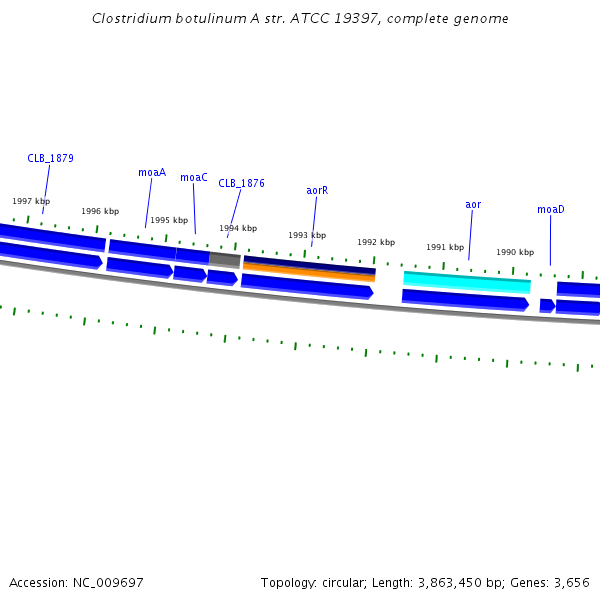 Clostridium botulinum A str. ATCC 19397, complete genome

CLB_1879
moaA
moaC
CLB_1876
aorR
aor
moaD

1997 kbp
1996 kbp
1995 kbp
1994 kbp
1993 kbp
1992 kbp
1991 kbp
1990 kbp

Accession: NC_009697

Topology: circular; Length: 3,863,450 bp; Genes: 3,656